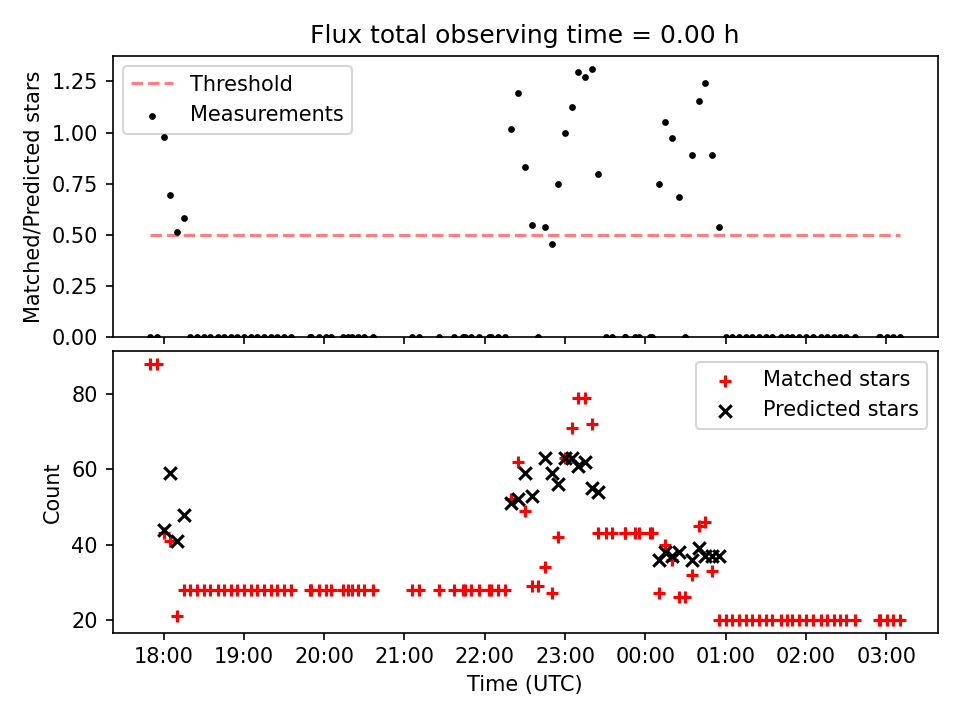 Flux total observing time = 0.00 h

Threshold
Measurements

Matched/Predicted stars

1.25
1.00
0.75
0.50
0.25
0.00

Matched stars
Predicted stars

Count

80
60
40
20

18:00
19:00
20:00
21:00
22:00
23:00
00:00
01:00
02:00
03:00

Time (UTC)